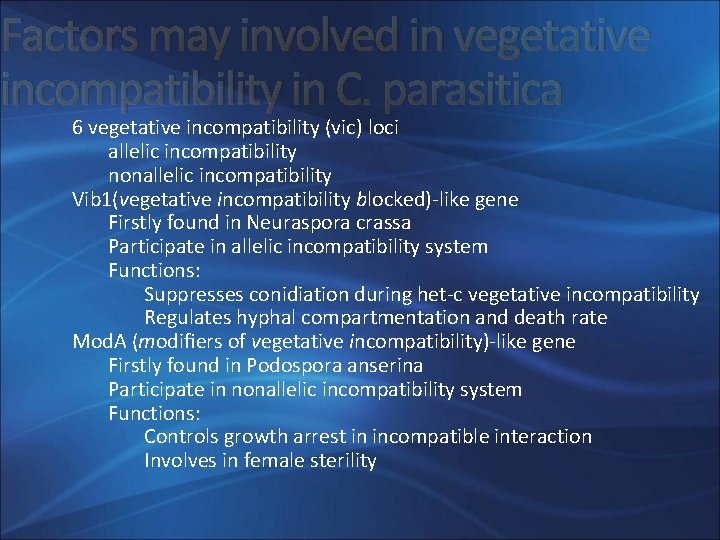 Factors may involved in vegetative incompatibility in C. parasitica

6 vegetative incompatibility (vic) loci
allelic incompatibility
nonallelic incompatibility
Vib1(vegetative incompatibility blocked)-like gene
Firstly found in Neuraspora crassa
Participate in allelic incompatibility system
Functions:
Suppresses conidiation during het-c vegetative incompatibility
Regulates hyphal compartmentation and death rate
ModA (modifiers of vegetative incompatibility)-like gene
Firstly found in Podospora anserina
Participate in nonallelic incompatibility system
Functions:
Controls growth arrest in incompatible interaction
Involves in female sterility